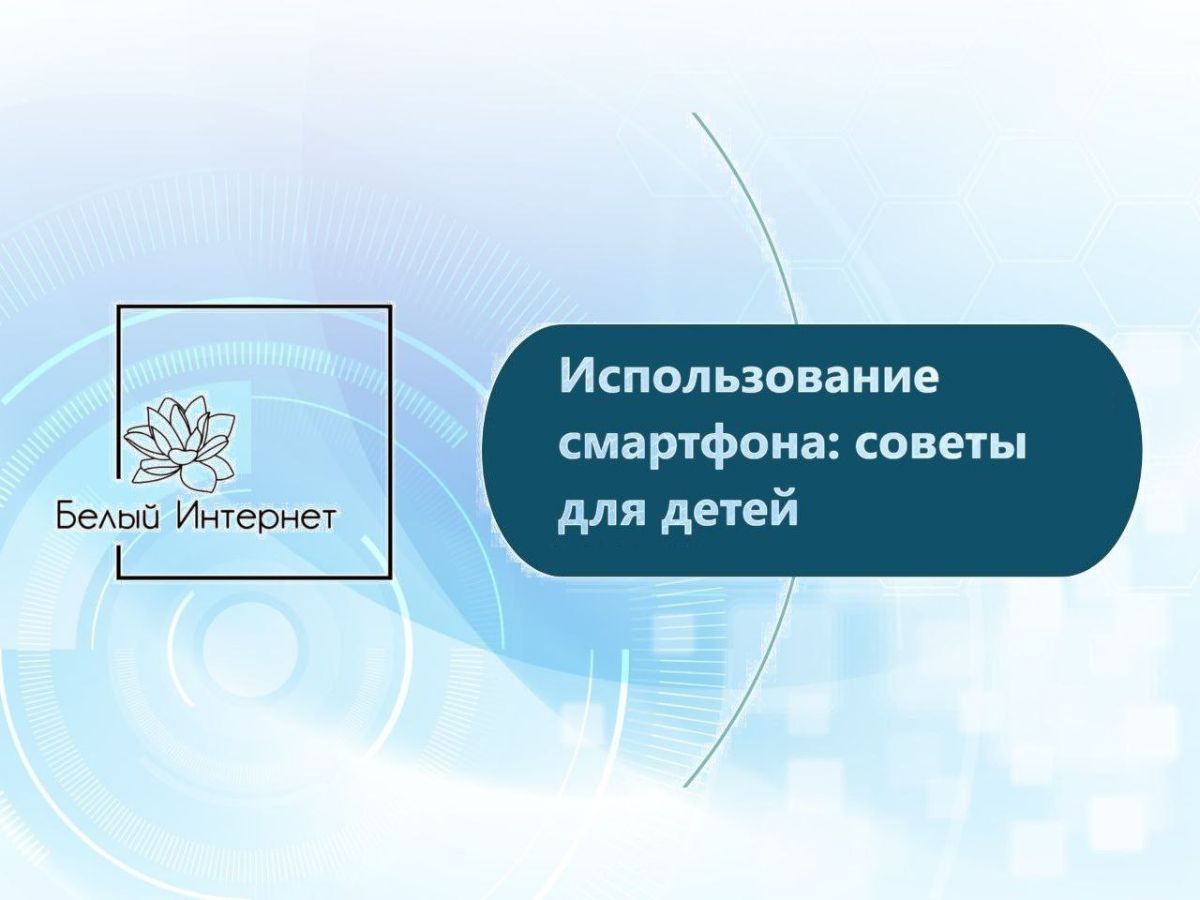 Белый Интернет

Использование смартфона: советы для детей